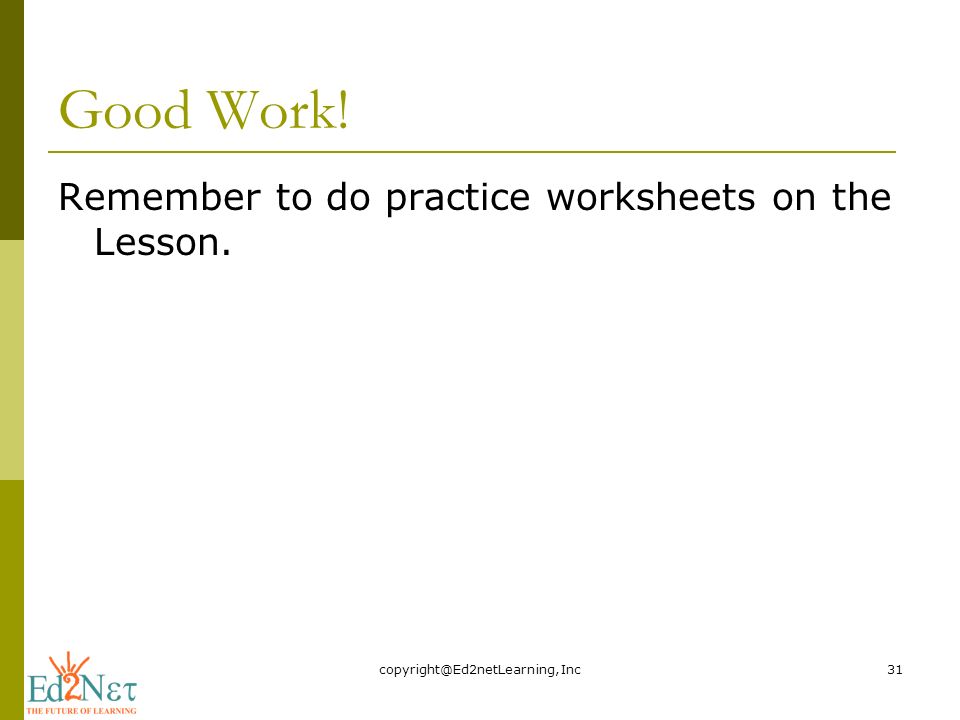 Good Work!

Remember to do practice worksheets on the Lesson.

Ed2Net
THE FUTURE OF LEARNING

copyright@Ed2netLearning, Inc

31